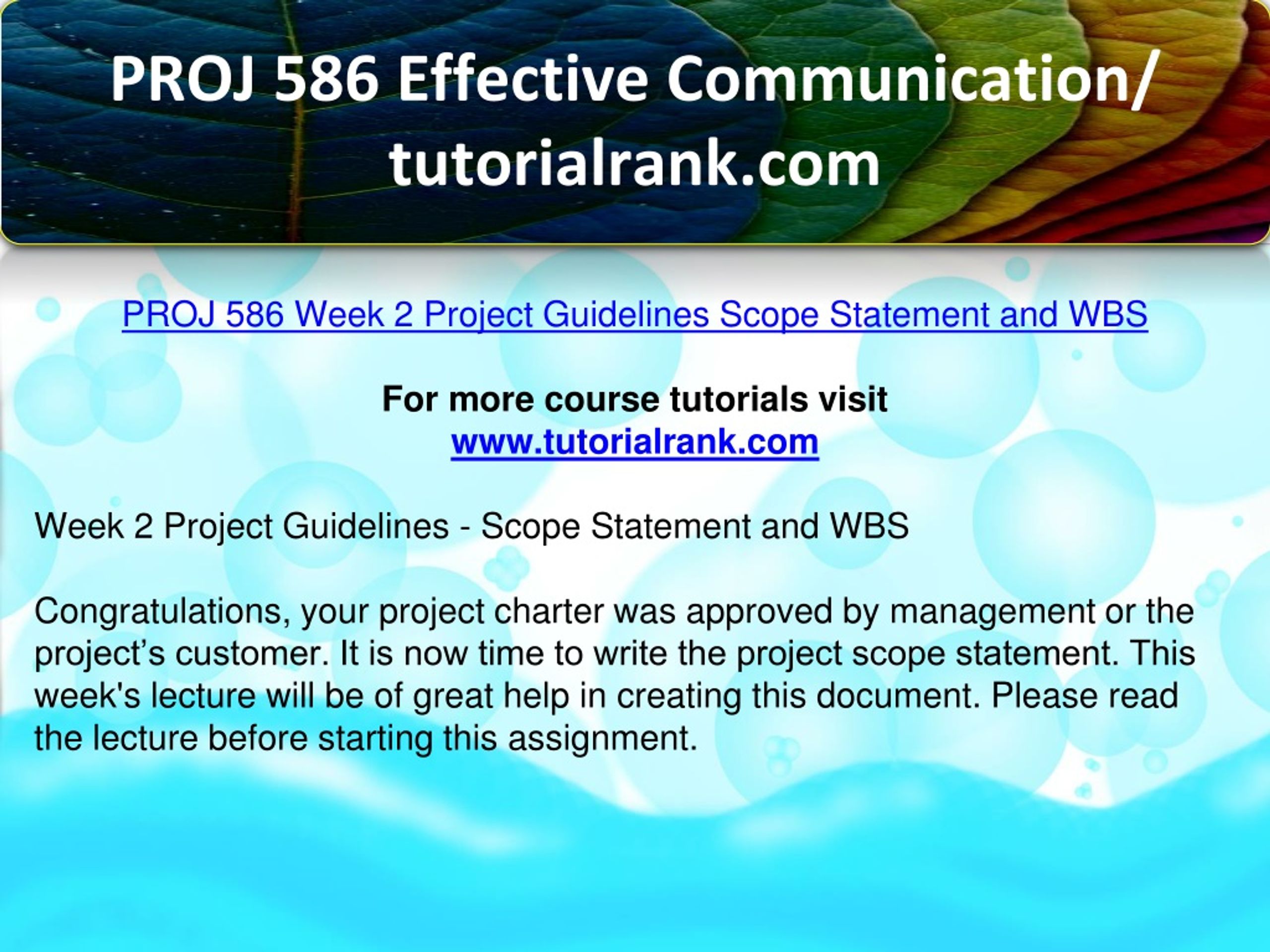 PROJ 586 Effective Communication/ tutorialrank.com

PROJ 586 Week 2 Project Guidelines Scope Statement and WBS

For more course tutorials visit
www.tutorialrank.com

Week 2 Project Guidelines - Scope Statement and WBS

Congratulations, your project charter was approved by management or the project’s customer. It is now time to write the project scope statement. This week's lecture will be of great help in creating this document. Please read the lecture before starting this assignment.